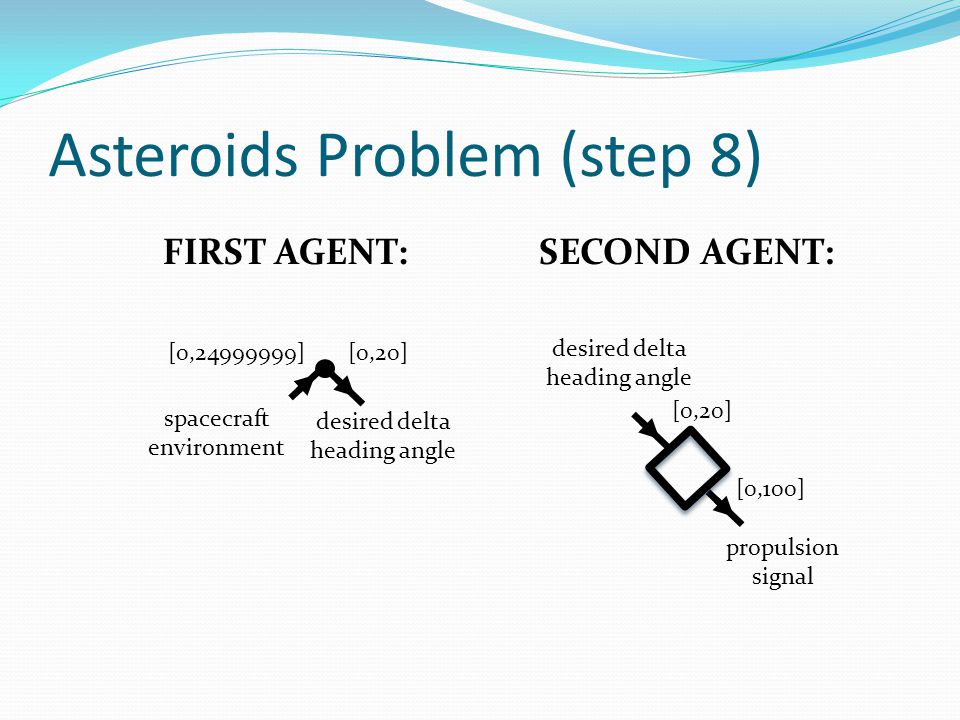 Asteroids Problem (step 8)

FIRST AGENT:

[0,24999999]

[0,20]

spacecraft environment

desired delta heading angle

SECOND AGENT:

desired delta heading angle

[0,20]

[0,100]

propulsion signal